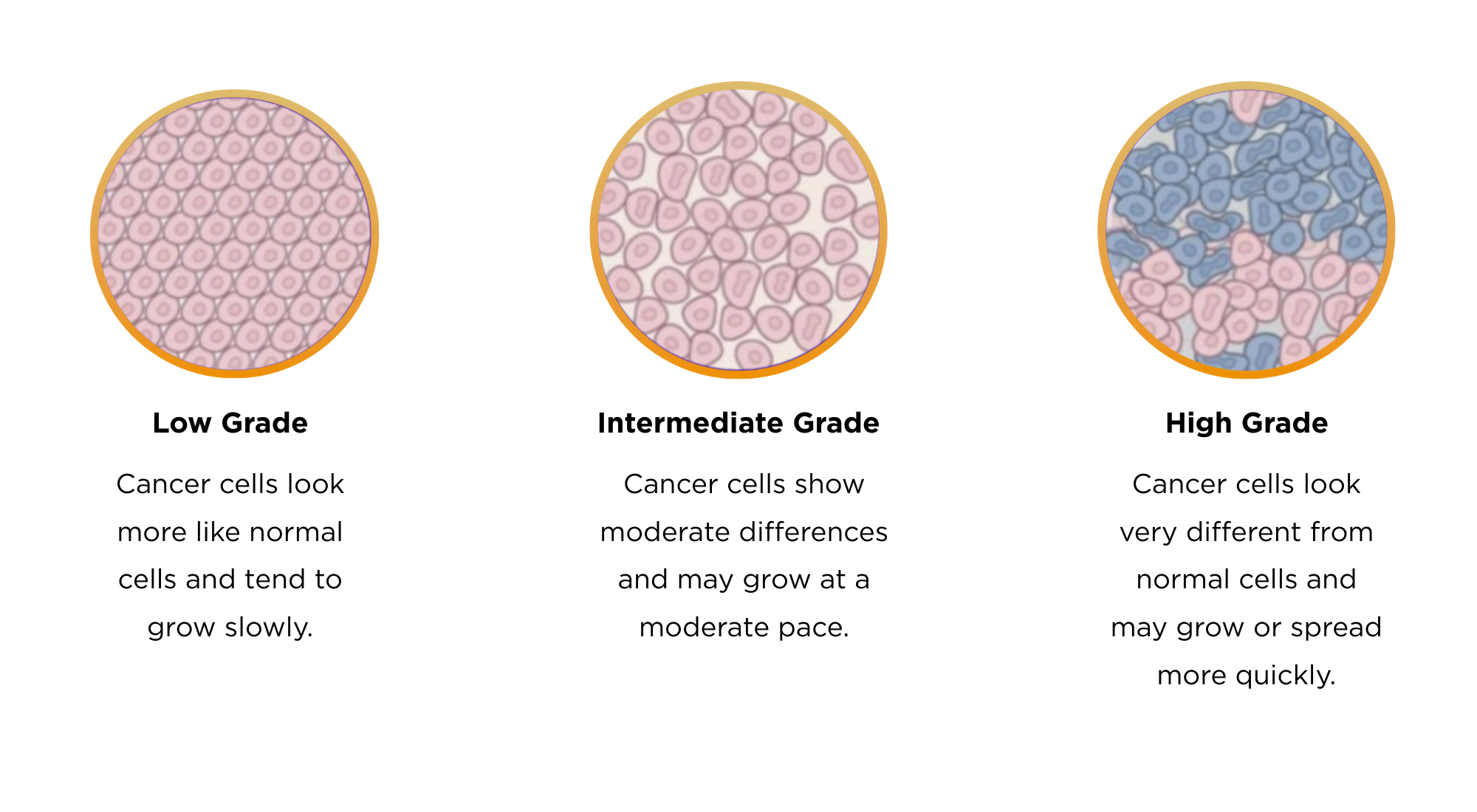 Low Grade

Cancer cells look more like normal cells and tend to grow slowly.

Intermediate Grade

Cancer cells show moderate differences and may grow at a moderate pace.

High Grade

Cancer cells look very different from normal cells and may grow or spread more quickly.